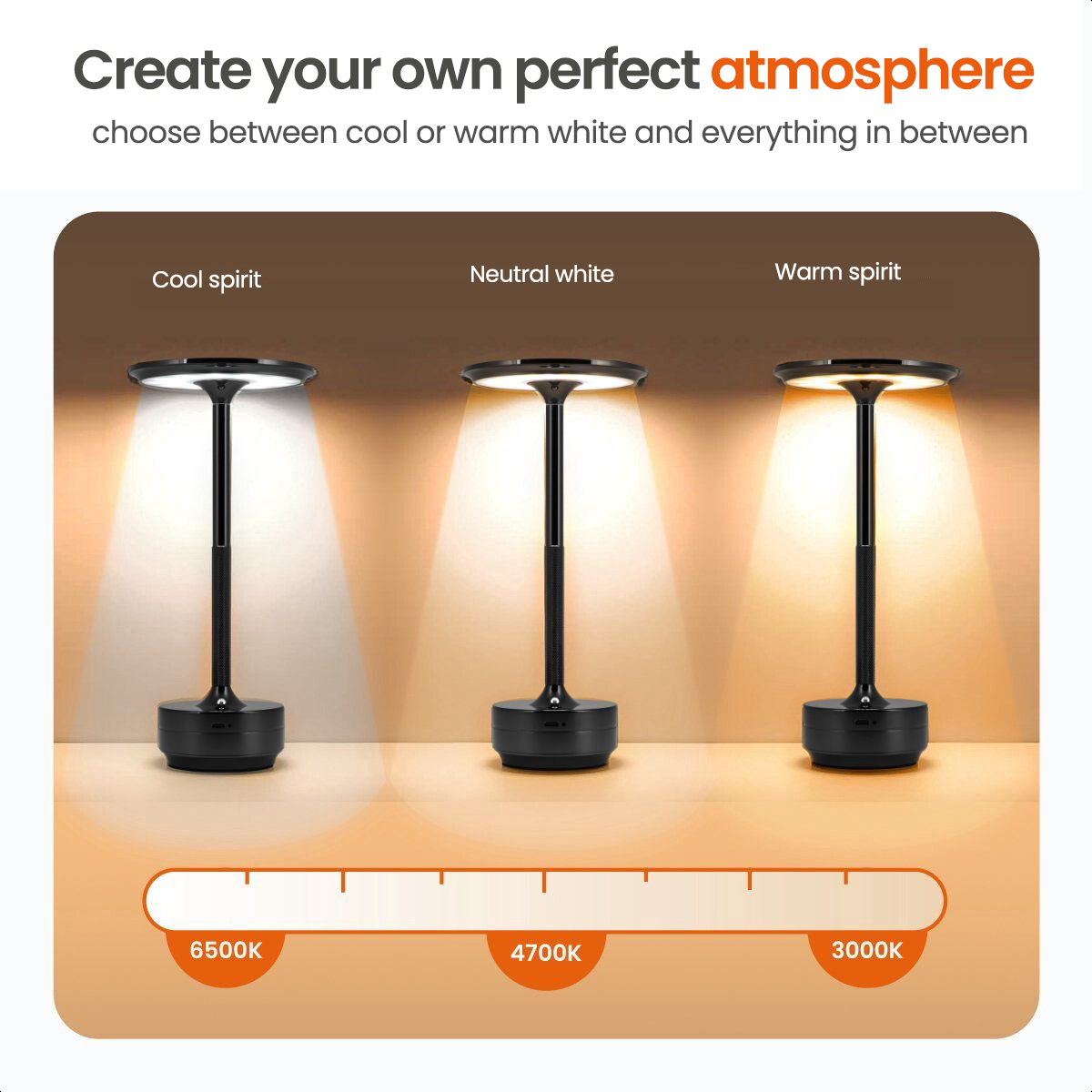 Create your own perfect atmosphere

choose between cool or warm white and everything in between

Cool spirit

Neutral white

Warm spirit

6500K

4700K

3000K